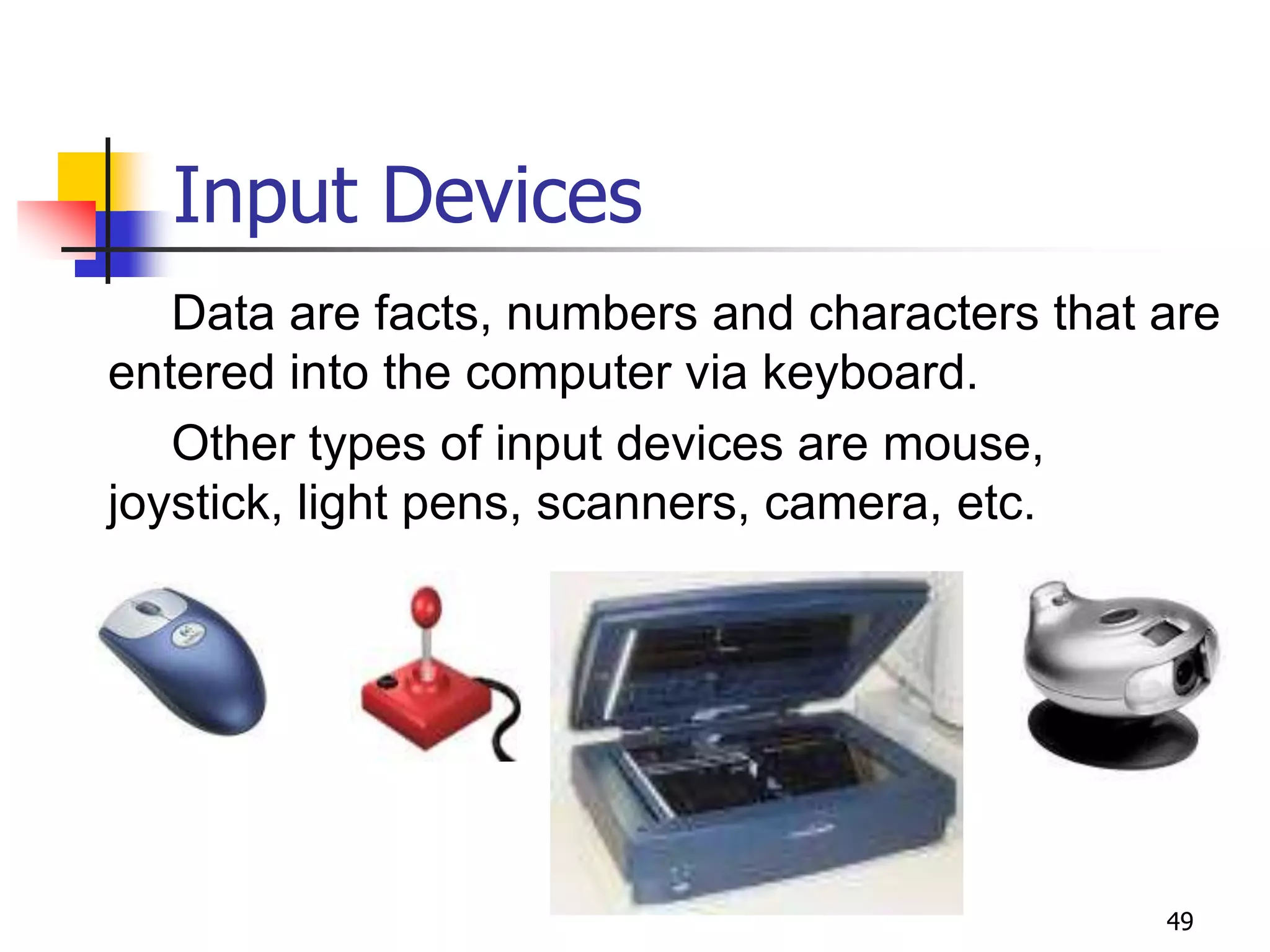 Input Devices

Data are facts, numbers and characters that are entered into the computer via keyboard.

Other types of input devices are mouse, joystick, light pens, scanners, camera, etc.

49